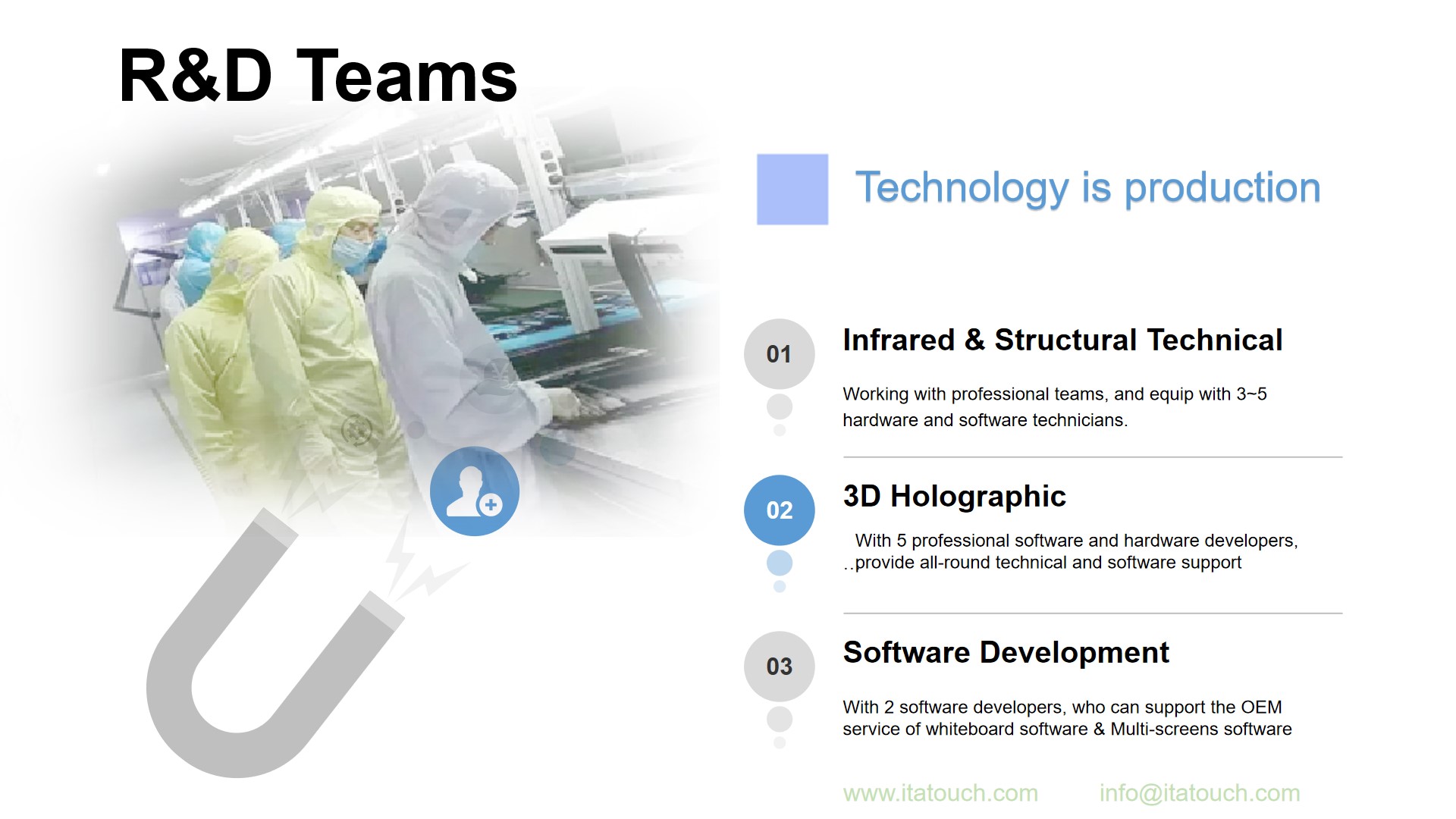 R&D Teams

Technology is production

01

Infrared & Structural Technical

Working with professional teams, and equip with 3~5 hardware and software technicians.

02

3D Holographic

With 5 professional software and hardware developers, ..provide all-round technical and software support

03

Software Development

With 2 software developers, who can support the OEM service of whiteboard software & Multi-screens software

www.itatouch.com info@itatouch.com